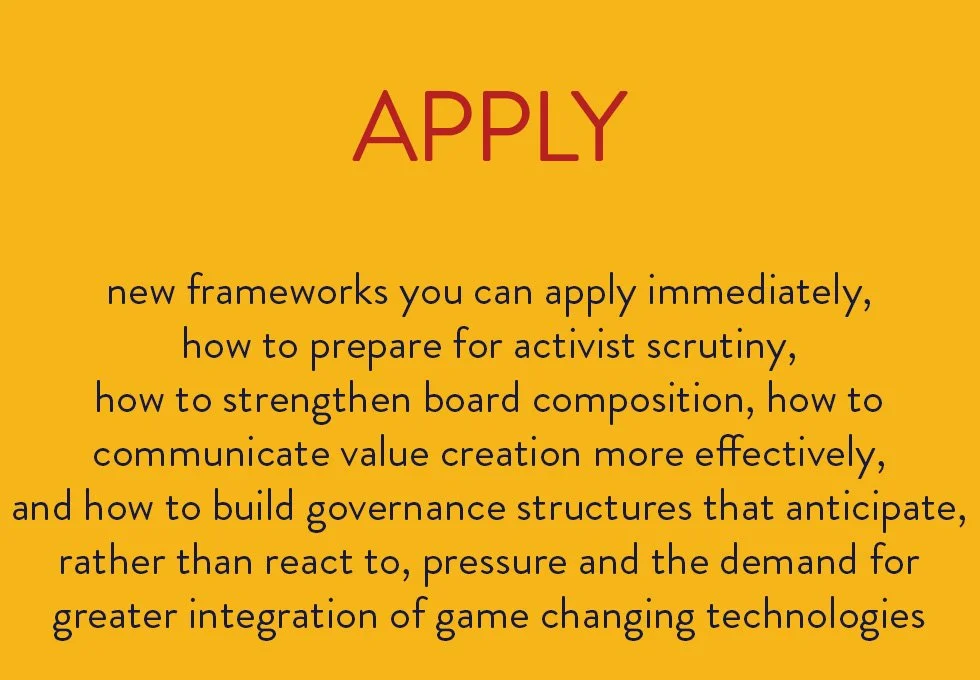 APPLY

new frameworks you can apply immediately, how to prepare for activist scrutiny, how to strengthen board composition, how to communicate value creation more effectively, and how to build governance structures that anticipate, rather than react to, pressure and the demand for greater integration of game changing technologies